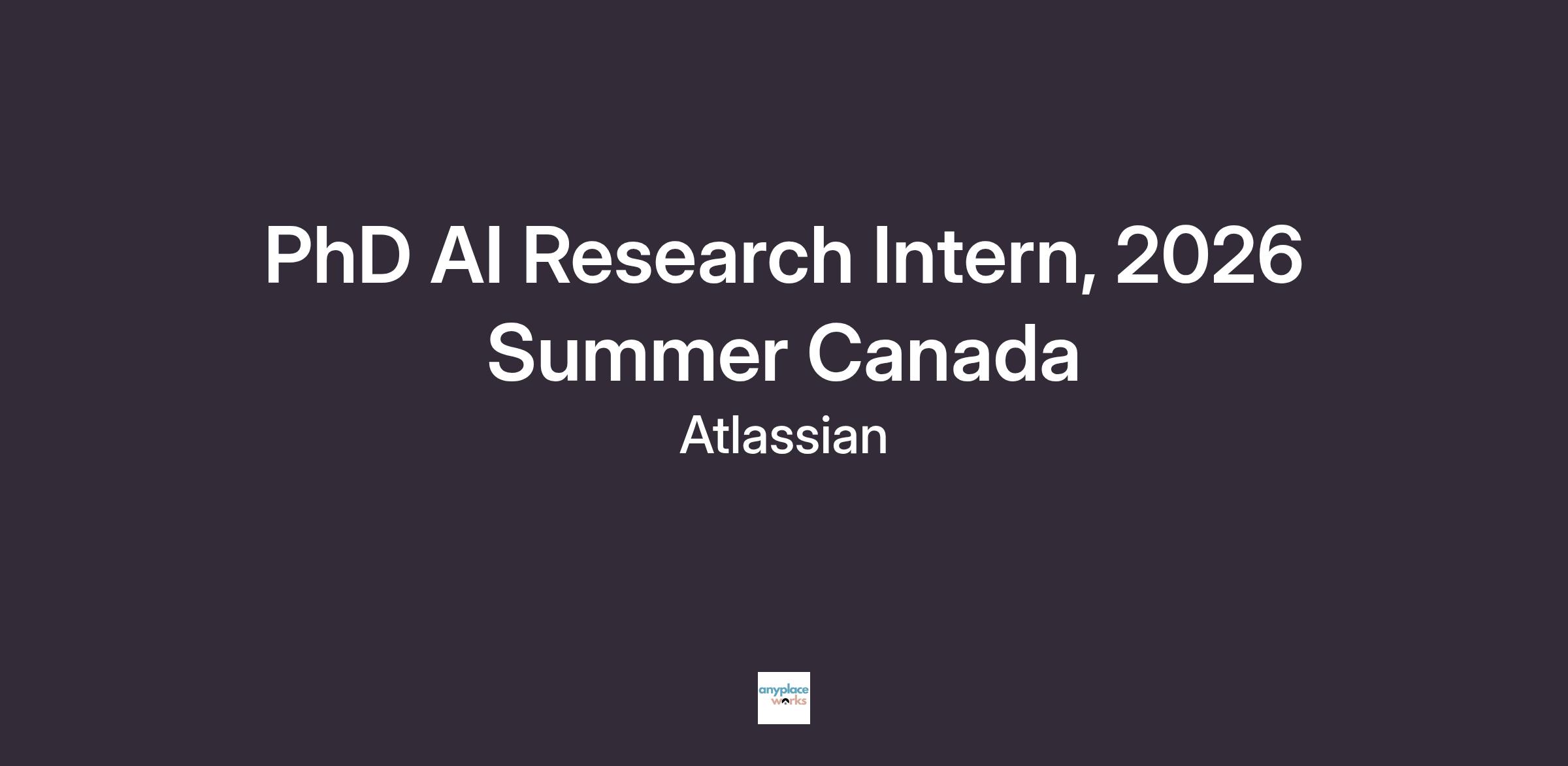 PhD AI Research Intern, 2026 Summer Canada

Atlassian

anyplace works